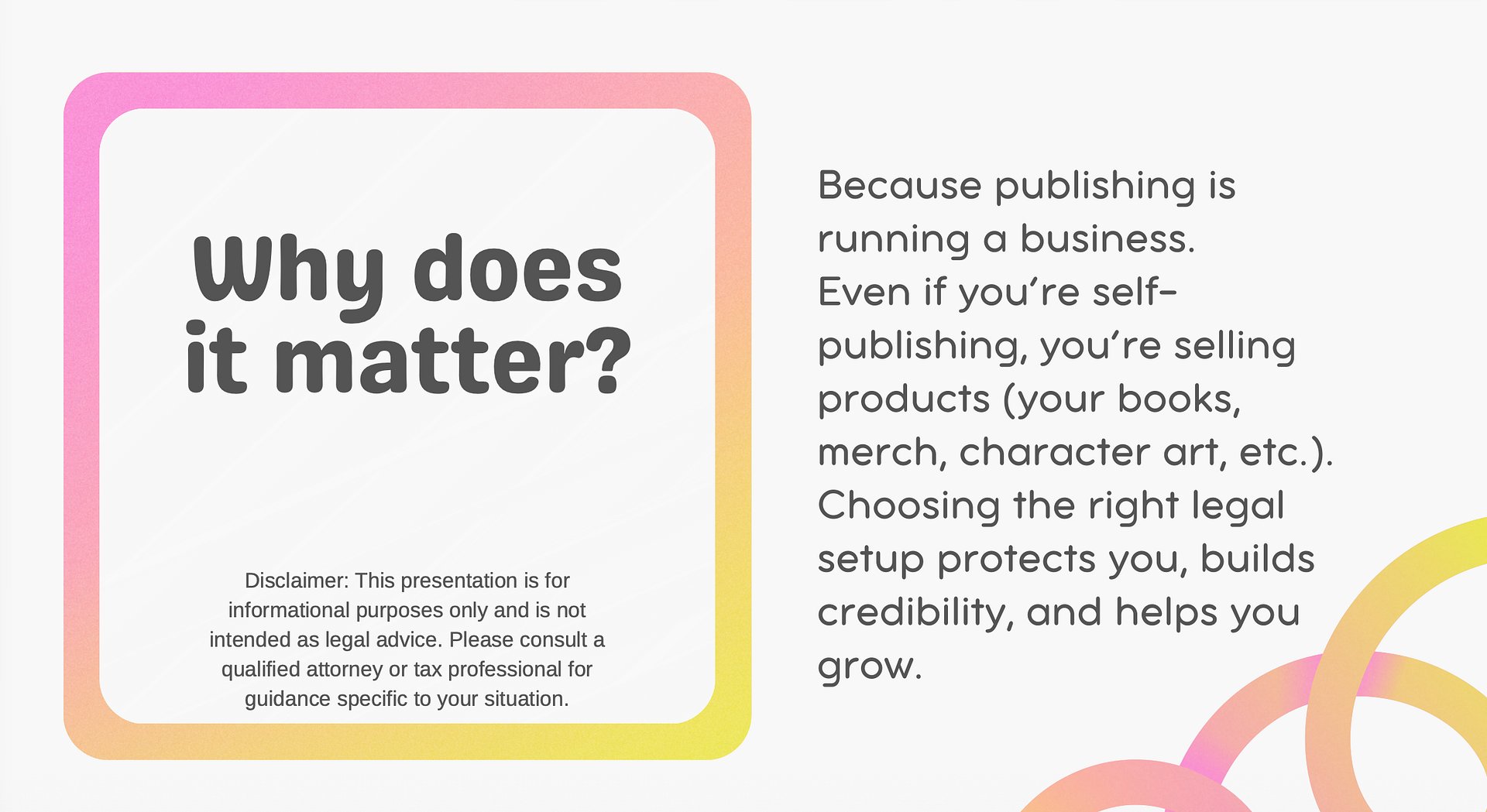 Why does it matter?

Disclaimer: This presentation is for informational purposes only and is not intended as legal advice. Please consult a qualified attorney or tax professional for guidance specific to your situation.

Because publishing is running a business. Even if you're self-publishing, you're selling products (your books, merch, character art, etc.). Choosing the right legal setup protects you, builds credibility, and helps you grow.